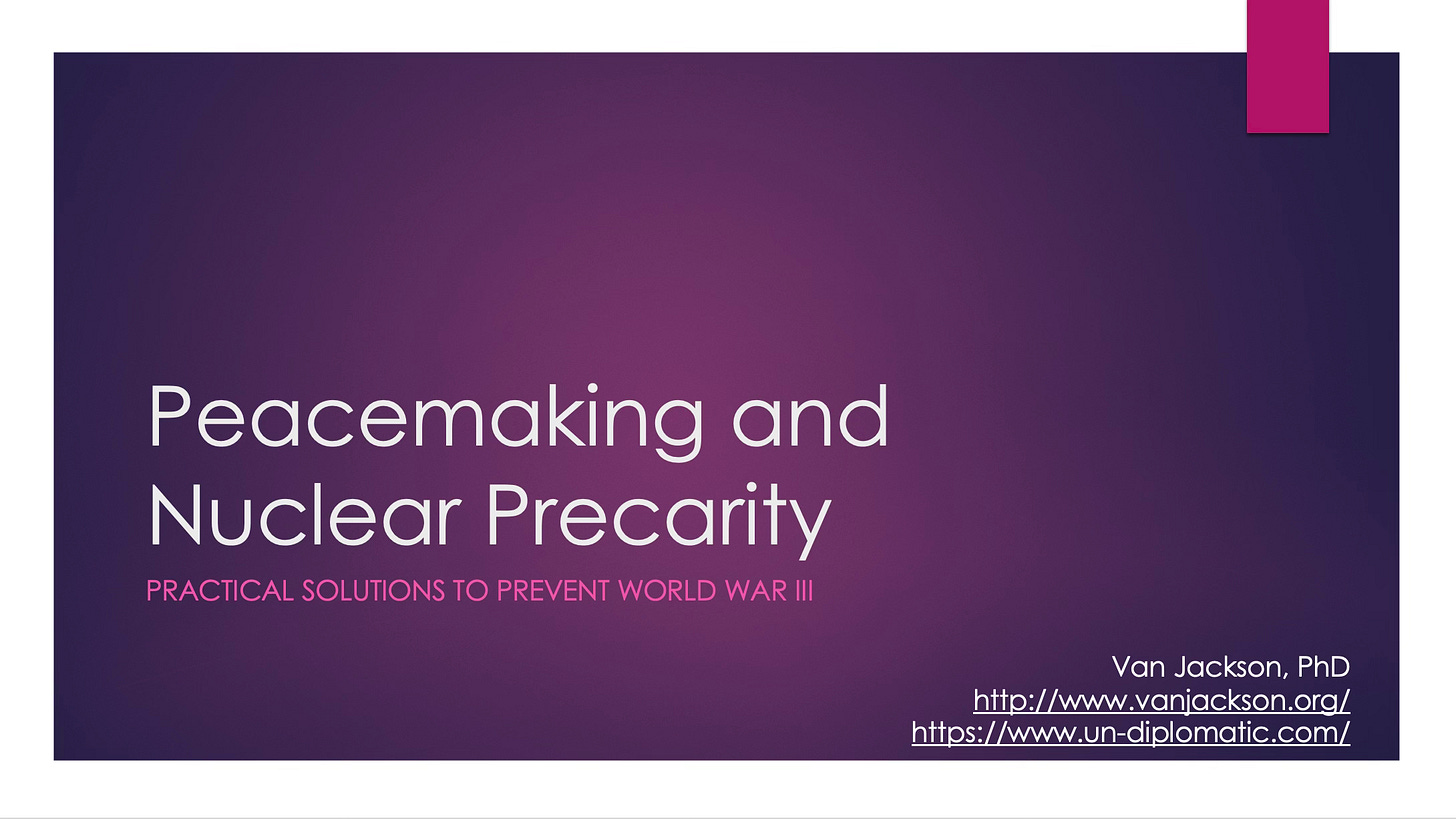 Peacemaking and Nuclear Precarity

PRACTICAL SOLUTIONS TO PREVENT WORLD WAR III

Van Jackson, PhD
http://www.vanjackson.org/
https://www.un-diplomatic.com/